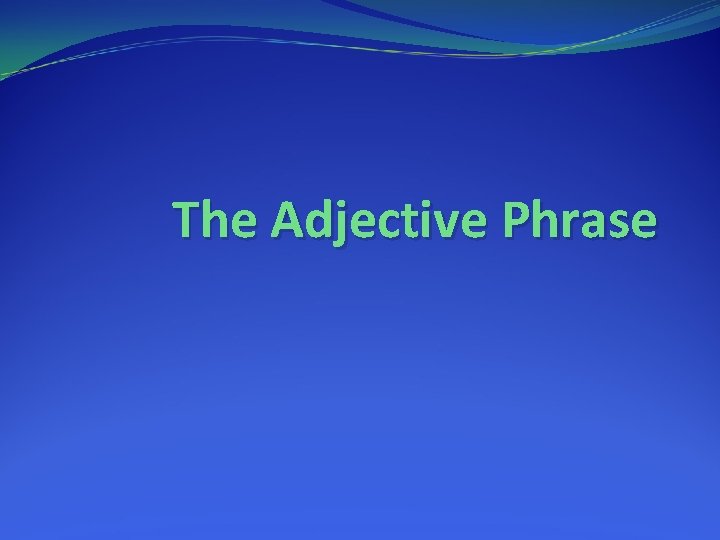 The Adjective Phrase